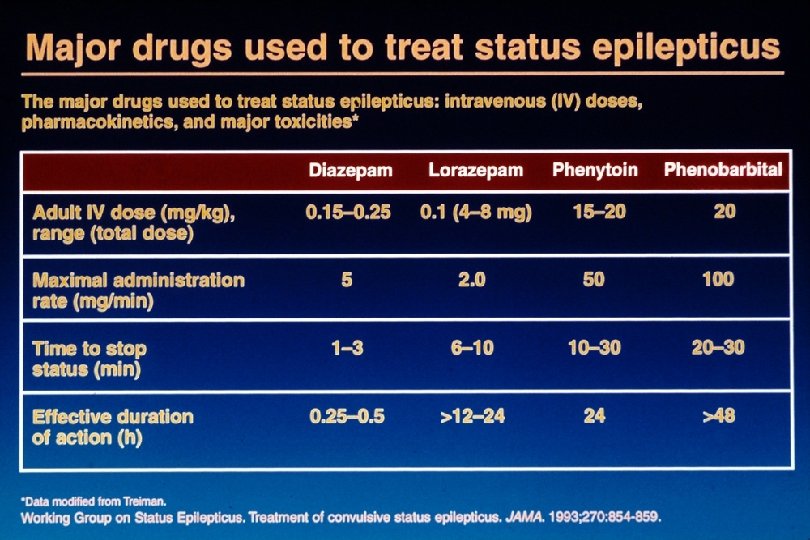 Major drugs used to treat status epilepticus

The major drugs used to treat status epilepticus: intravenous (IV) doses, pharmacokinetics, and major toxicities*

| | Diazepam | Lorazepam | Phenytoin | Phenobarbital |
|---|---|---|---|---|
| Adult IV dose (mg/kg), range (total dose) | 0.15–0.25 | 0.1 (4–8 mg) | 15–20 | 20 |
| Maximal administration rate (mg/min) | 5 | 2.0 | 50 | 100 |
| Time to stop status (min) | 1–3 | 6–10 | 10–30 | 20–30 |
| Effective duration of action (h) | 0.25–0.5 | >12–24 | 24 | >48 |

*Data modified from Treiman.
Working Group on Status Epilepticus. Treatment of convulsive status epilepticus. JAMA. 1993;270:854-859.